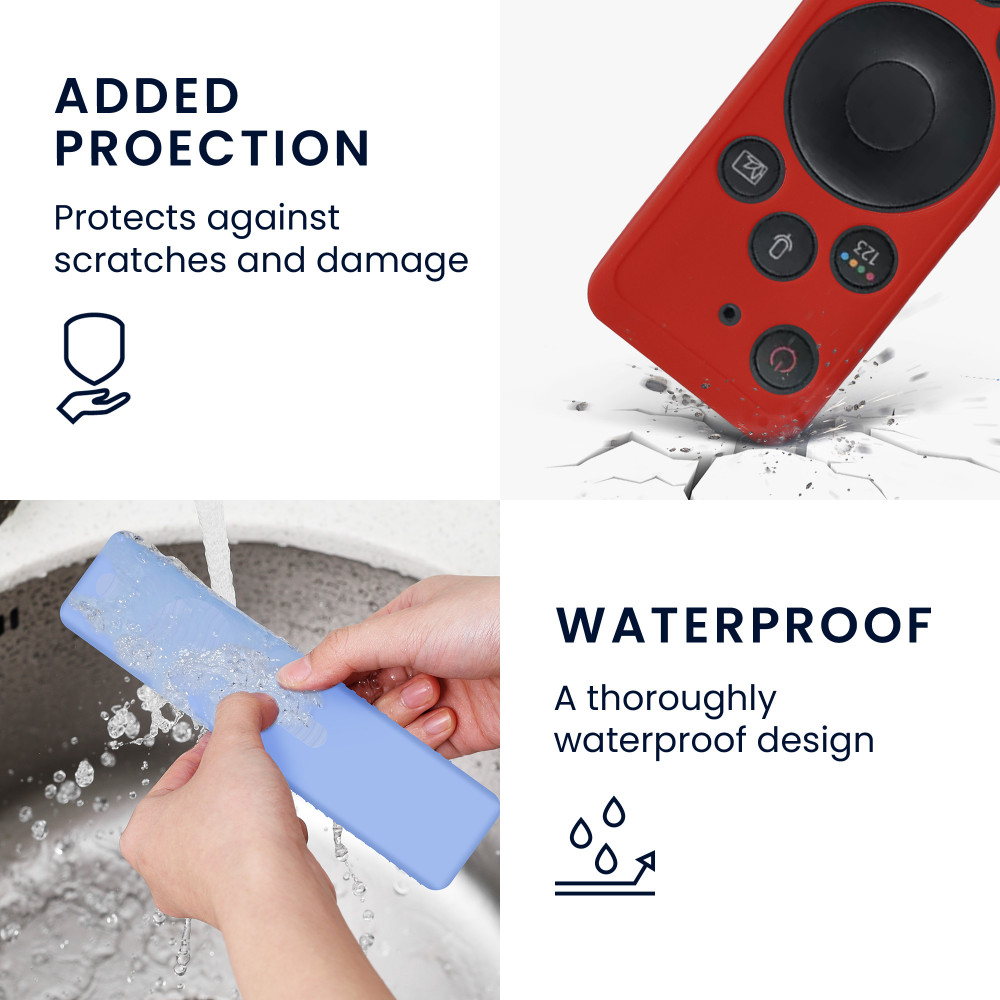 ADDED PROECTION

Protects against scratches and damage

123

WATERPROOF

A thoroughly waterproof design